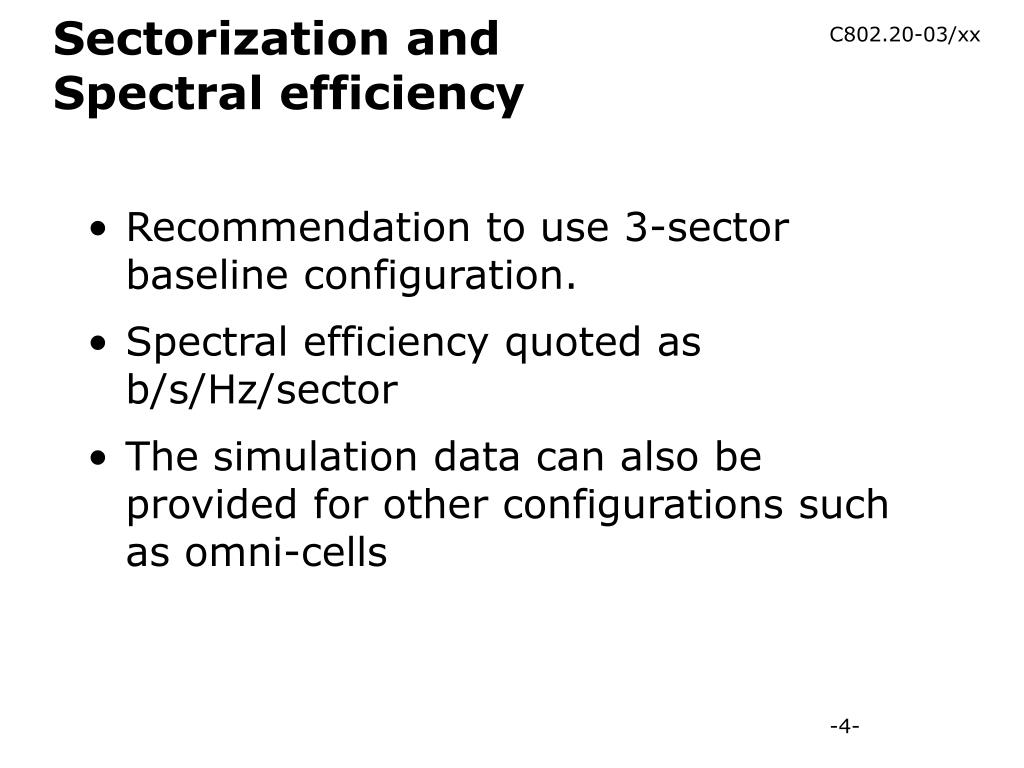 Sectorization and Spectral efficiency

C802.20-03/xx

• Recommendation to use 3-sector baseline configuration.

• Spectral efficiency quoted as b/s/Hz/sector

• The simulation data can also be provided for other configurations such as omni-cells

-4-